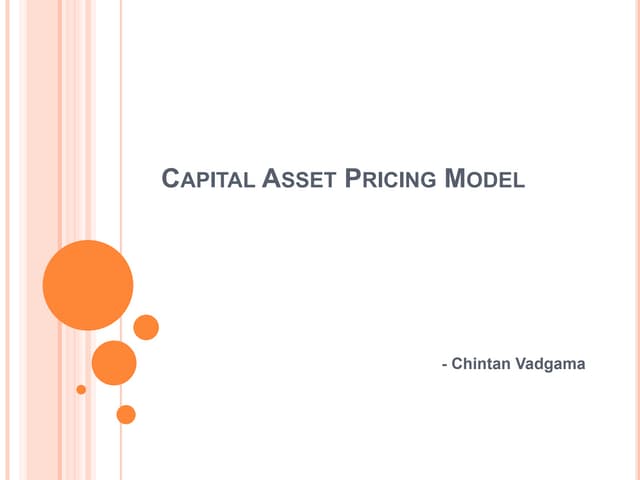 CAPITAL ASSET PRICING MODEL

- Chintan Vadgama